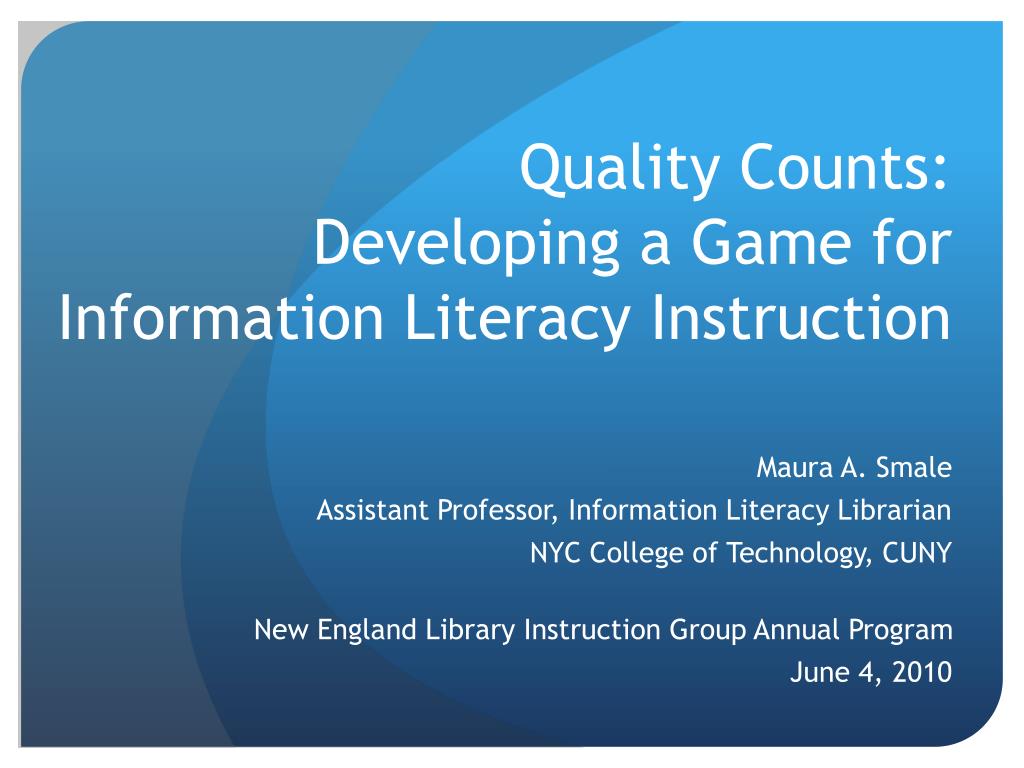 Quality Counts:
Developing a Game for Information Literacy Instruction

Maura A. Smale
Assistant Professor, Information Literacy Librarian
NYC College of Technology, CUNY

New England Library Instruction Group Annual Program
June 4, 2010